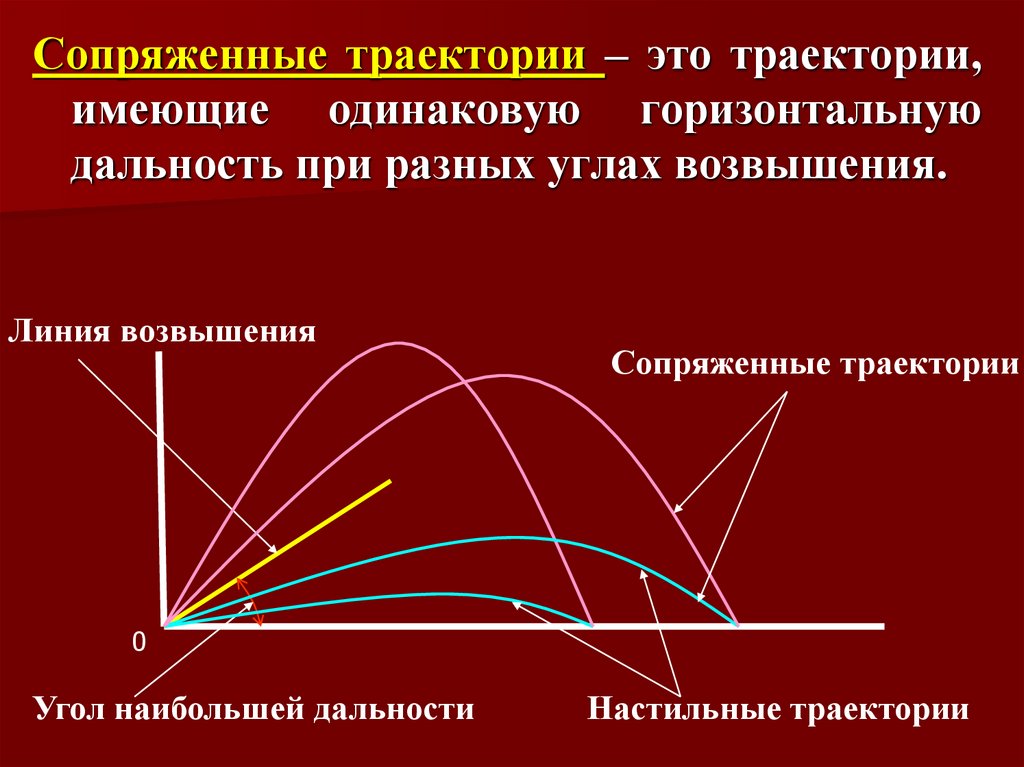 Сопряженные траектории – это траектории, имеющие одинаковую горизонтальную дальность при разных углах возвышения.

Линия возвышения

Сопряженные траектории

0

Угол наибольшей дальности

Настильные траектории